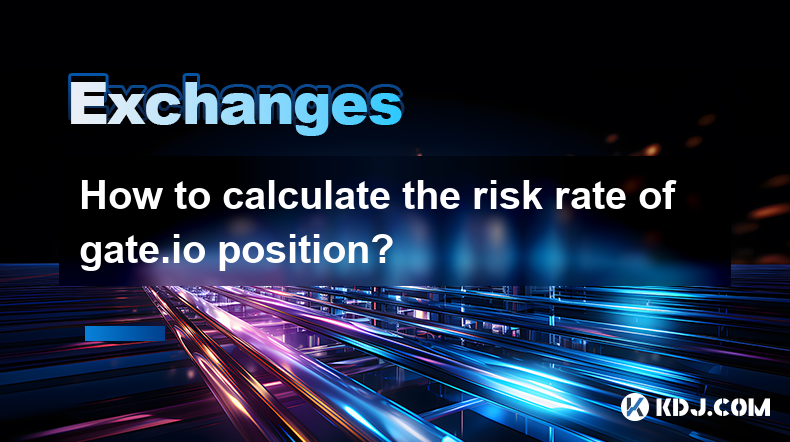 Exchanges

How to calculate the risk rate of gate.io position?

KDJ.COM